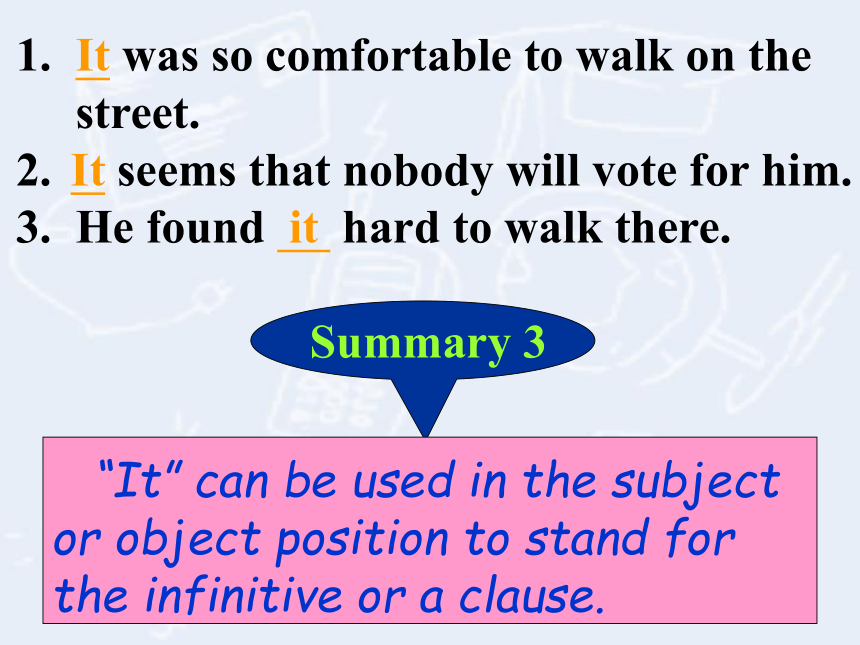 1. It was so comfortable to walk on the street.
2. It seems that nobody will vote for him.
3. He found it hard to walk there.

Summary 3

“It” can be used in the subject or object position to stand for the infinitive or a clause.